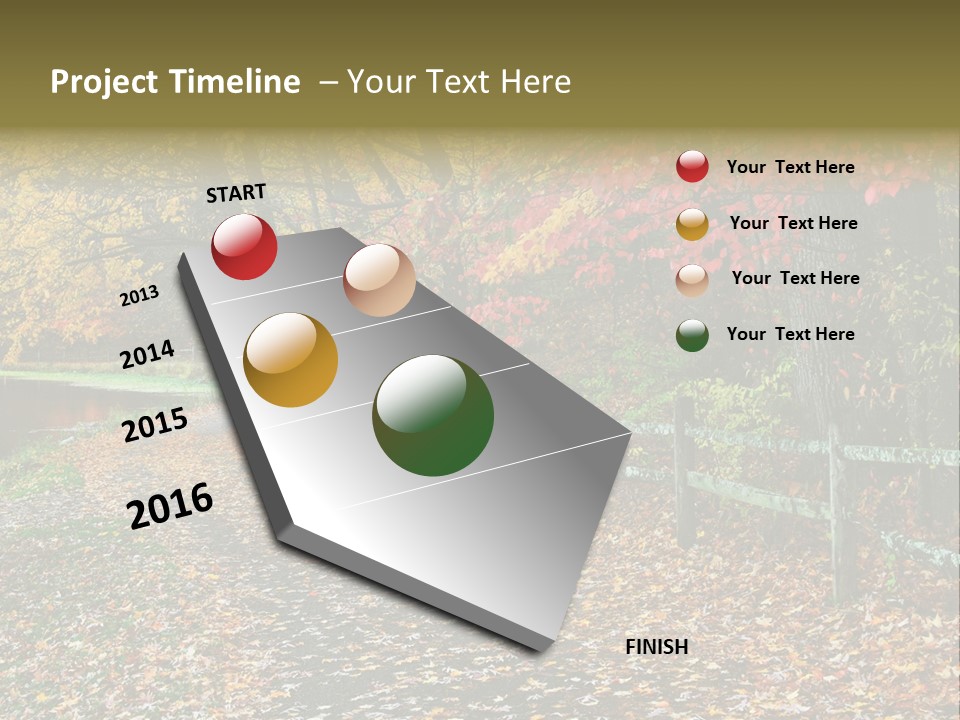 Project Timeline – Your Text Here

START

2013

2014

2015

2016

FINISH

Your Text Here

Your Text Here

Your Text Here

Your Text Here